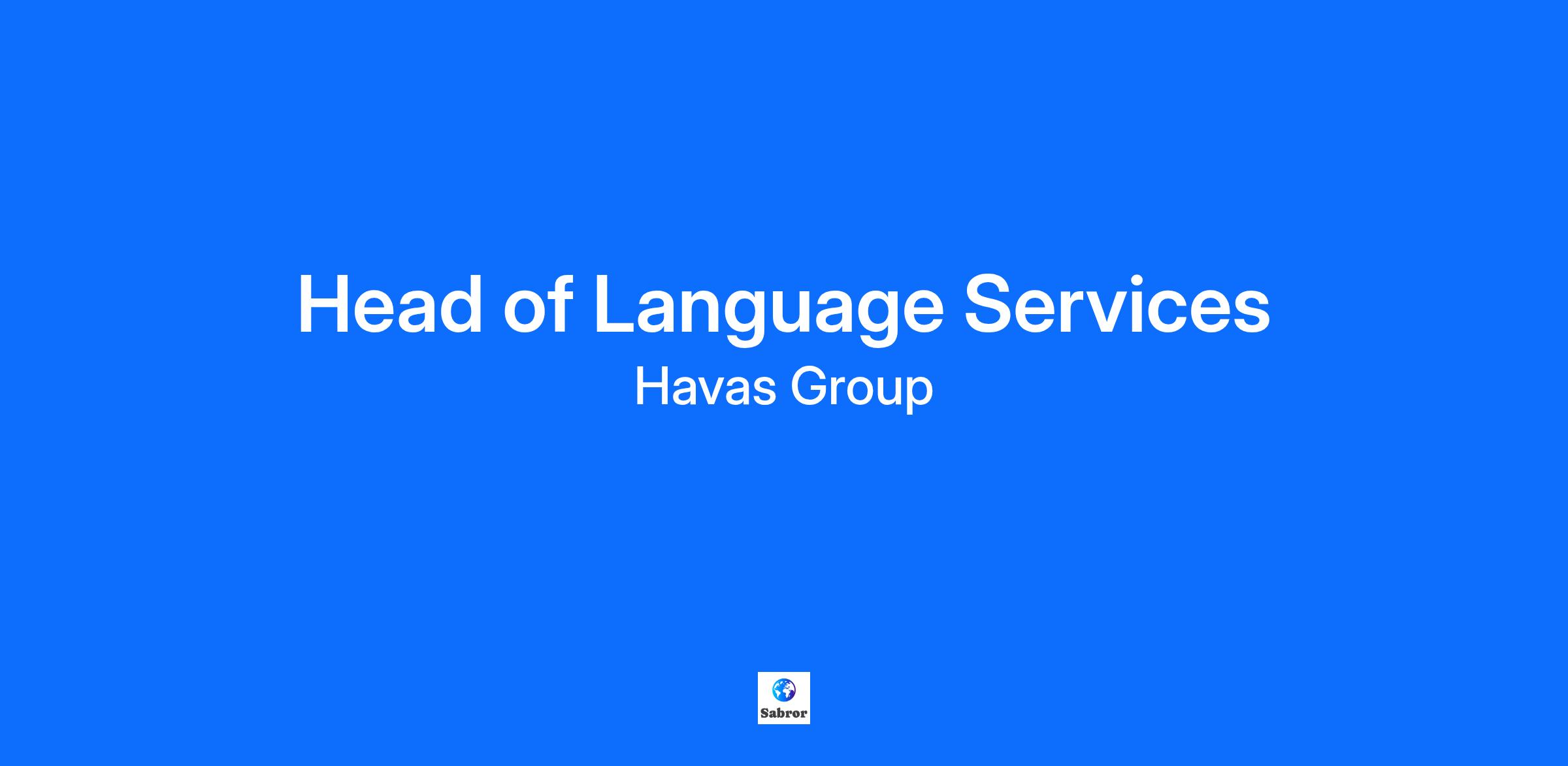 Head of Language Services

Havas Group

Sabror